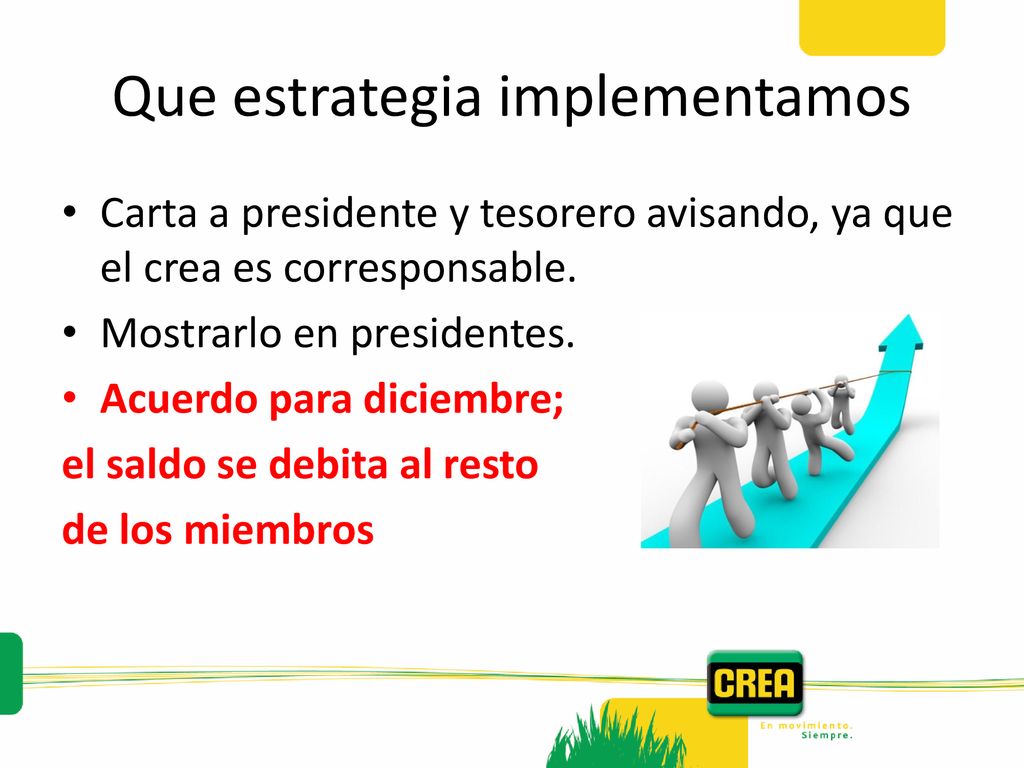 Que estrategia implementamos

• Carta a presidente y tesorero avisando, ya que el crea es corresponsable.
• Mostrarlo en presidentes.
• Acuerdo para diciembre;
el saldo se debita al resto de los miembros

CREA
En movimiento.
Siempre.